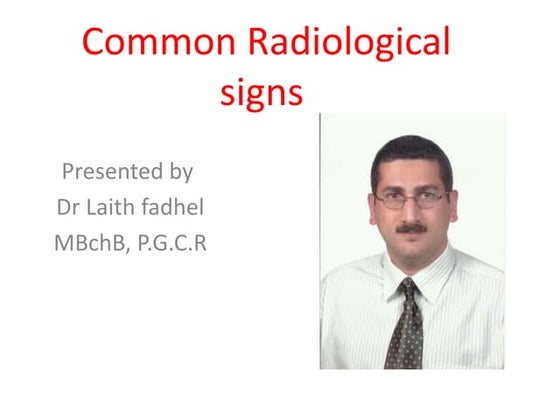 Common Radiological signs

Presented by
Dr Laith fadhel
MBchB, P.G.C.R